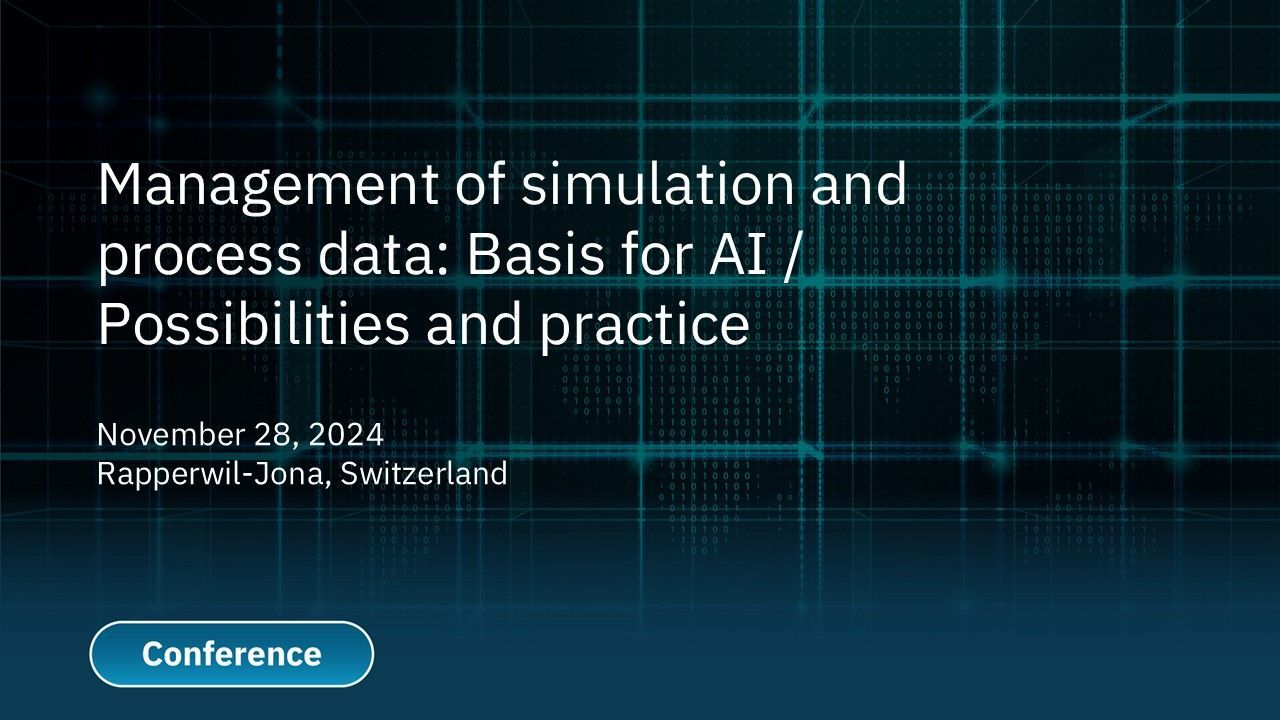 Management of simulation and process data: Basis for AI / Possibilities and practice

November 28, 2024
Rapperwil-Jona, Switzerland

Conference